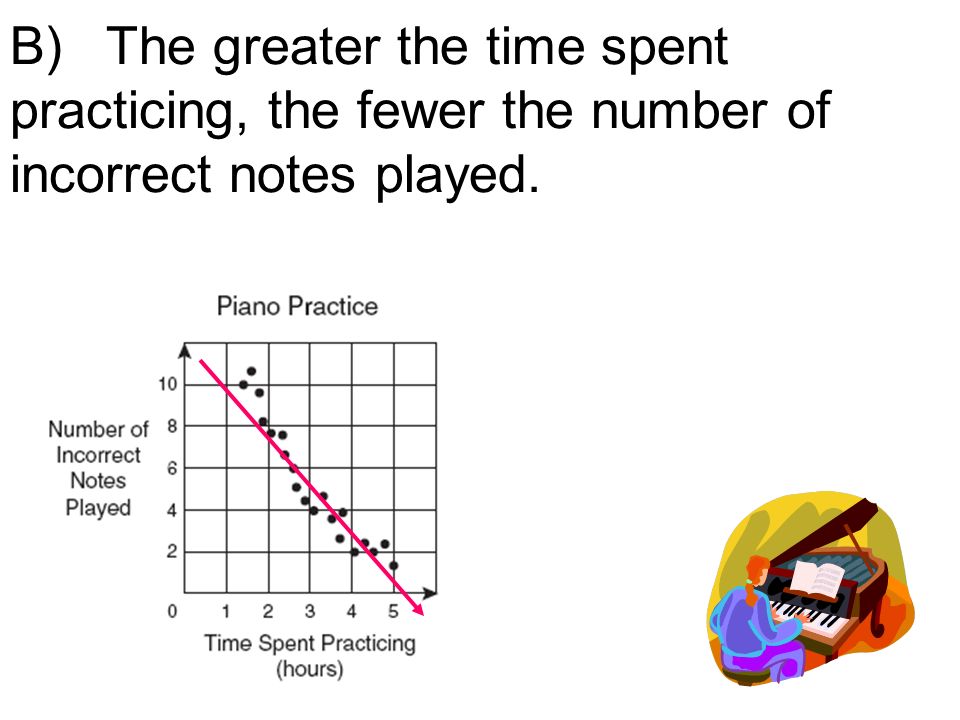 B) The greater the time spent practicing, the fewer the number of incorrect notes played.

Piano Practice

Number of Incorrect Notes Played

10
8
6
4
2
0

1 2 3 4 5

Time Spent Practicing (hours)